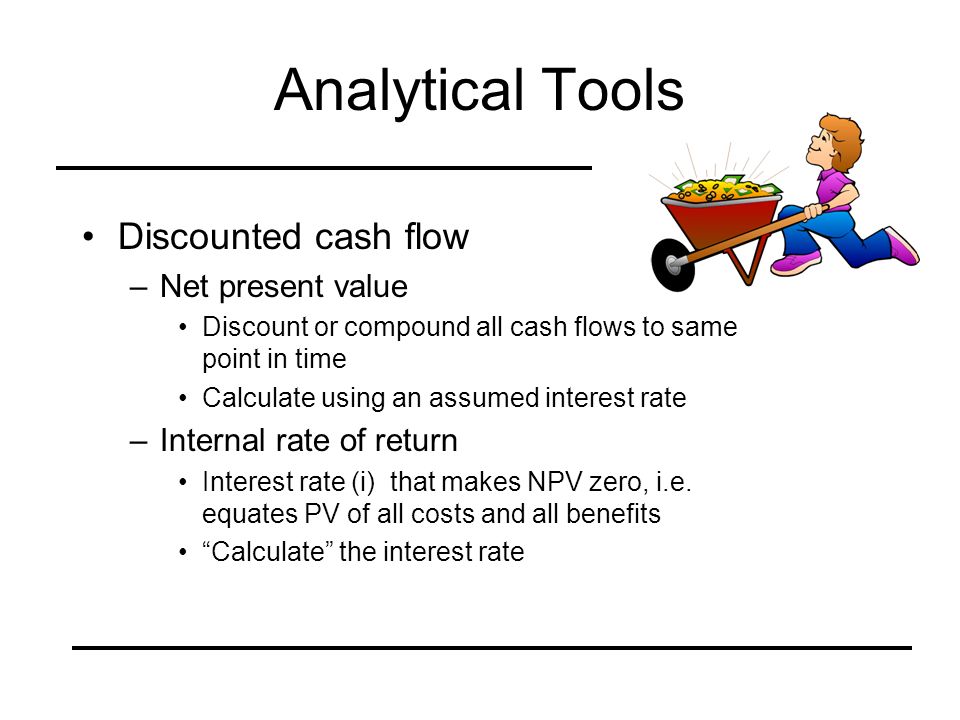 Analytical Tools

• Discounted cash flow
  – Net present value
    • Discount or compound all cash flows to same point in time
    • Calculate using an assumed interest rate
  – Internal rate of return
    • Interest rate (i)  that makes NPV zero, i.e. equates PV of all costs and all benefits
    • “Calculate” the interest rate